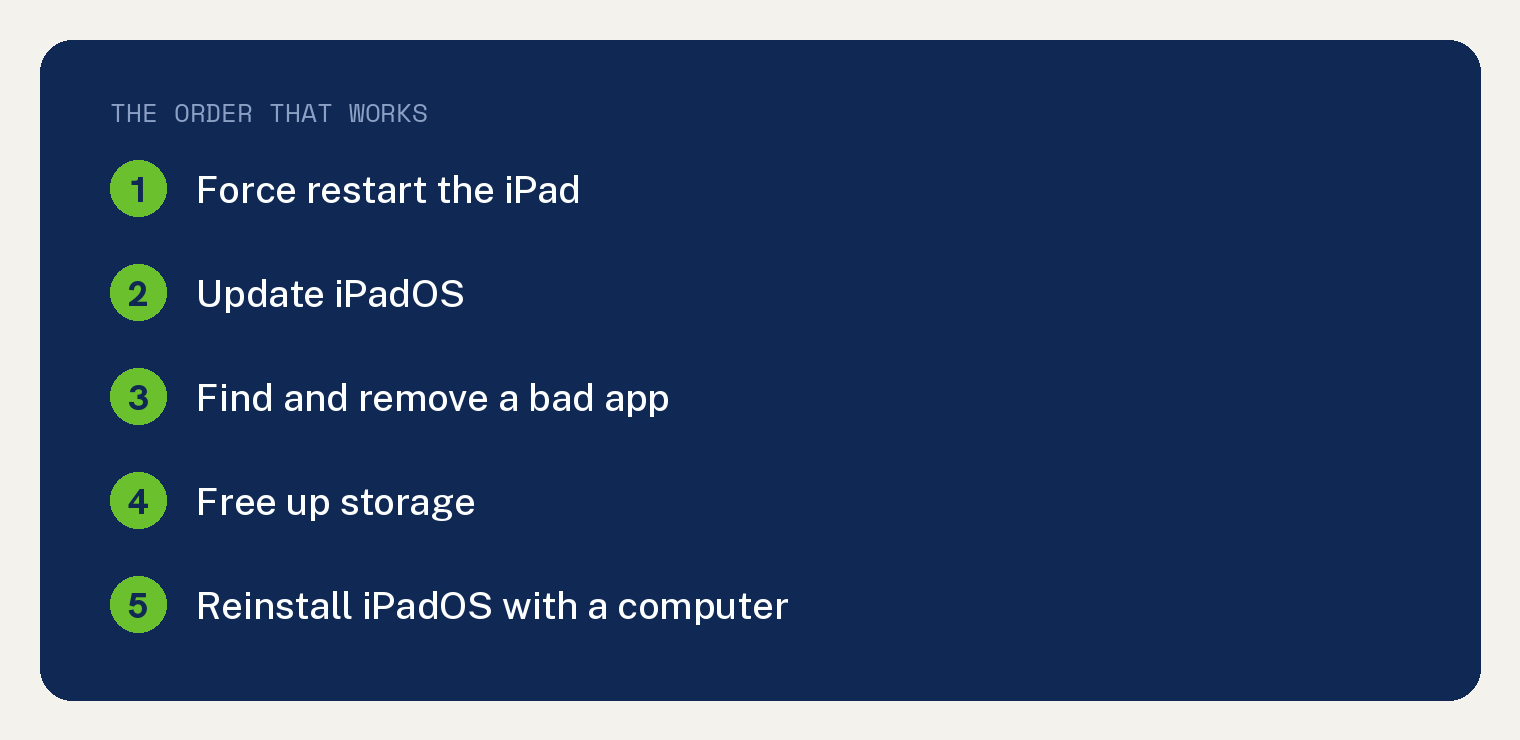 THE ORDER THAT WORKS

1 Force restart the iPad

2 Update iPadOS

3 Find and remove a bad app

4 Free up storage

5 Reinstall iPadOS with a computer